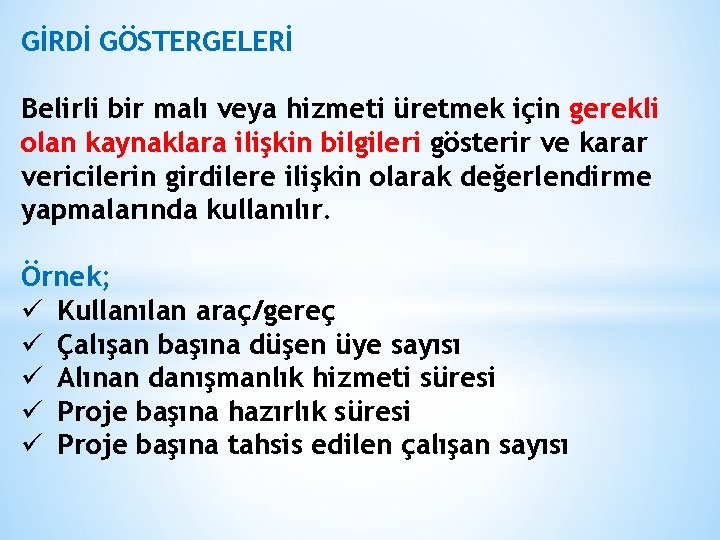 GİRDİ GÖSTERGELERİ

Belirli bir malı veya hizmeti üretmek için gerekli olan kaynaklara ilişkin bilgileri gösterir ve karar vericilerin girdilere ilişkin olarak değerlendirme yapmalarında kullanılır.

Örnek;
✓ Kullanılan araç/gereç
✓ Çalışan başına düşen üye sayısı
✓ Alınan danışmanlık hizmeti süresi
✓ Proje başına hazırlık süresi
✓ Proje başına tahsis edilen çalışan sayısı